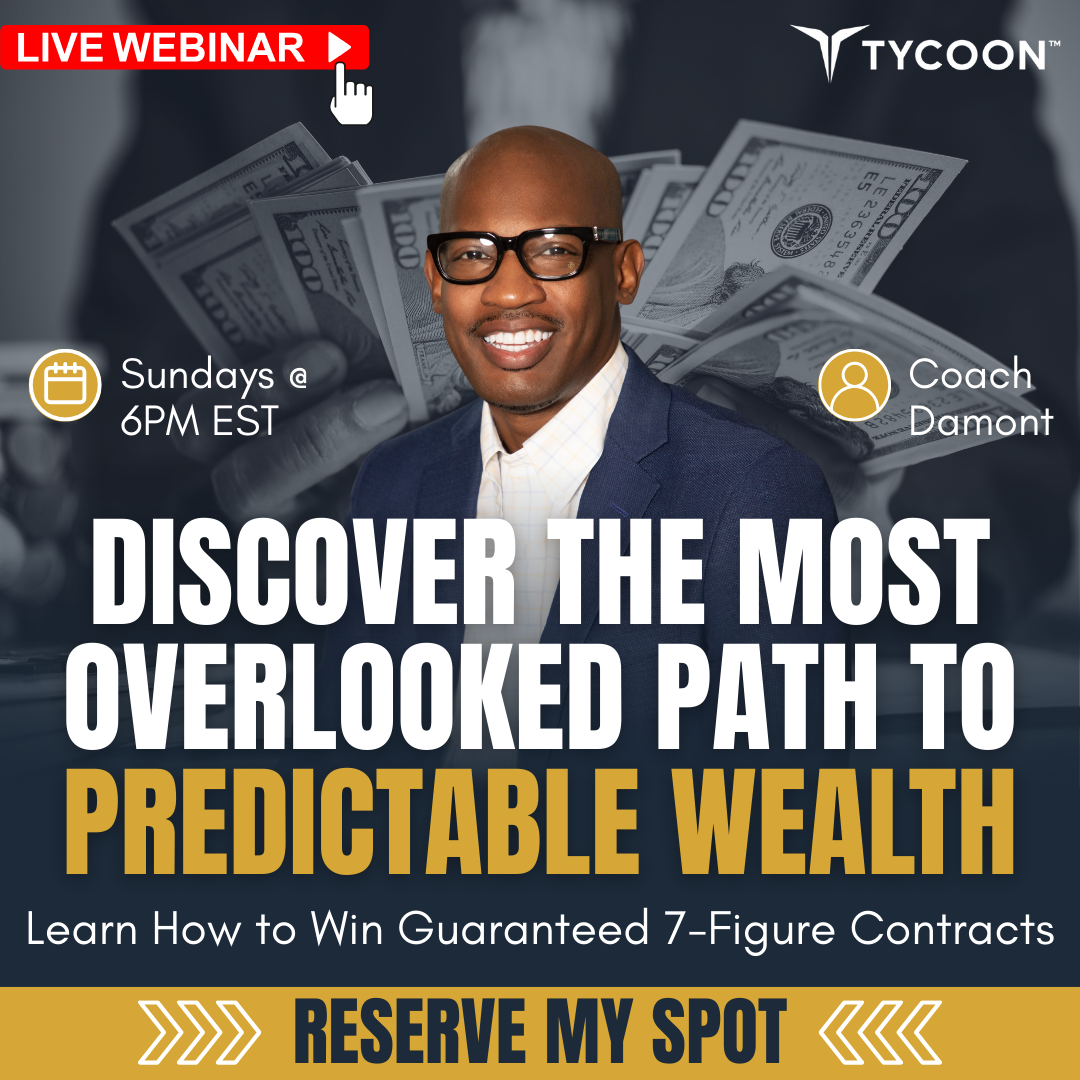 LIVE WEBINAR

TYCOON™

Sundays @ 6PM EST

Coach Damont

DISCOVER THE MOST OVERLOOKED PATH TO PREDICTABLE WEALTH

Learn How to Win Guaranteed 7-Figure Contracts

RESERVE MY SPOT